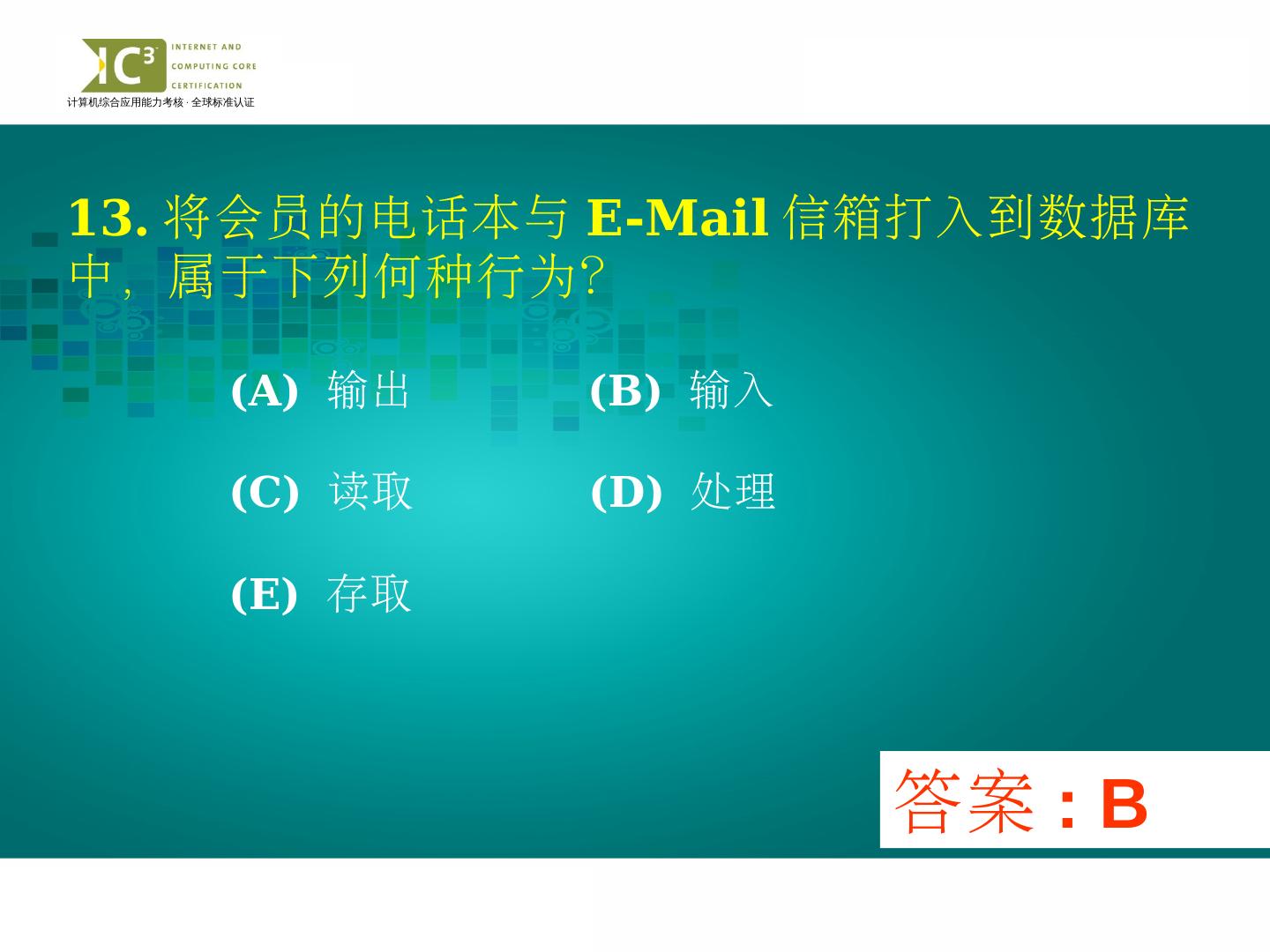 IC³ INTERNET AND COMPUTING CORE CERTIFICATION
计算机综合应用能力考核 · 全球标准认证

13. 将会员的电话本与 E-Mail 信箱打入到数据库中，属于下列何种行为?

(A) 输出 (B) 输入

(C) 读取 (D) 处理

(E) 存取

答案 : B